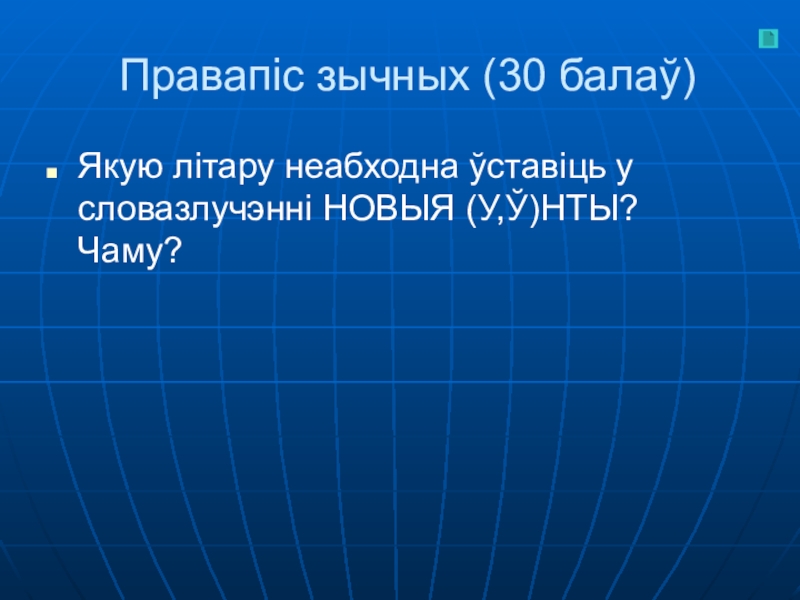 Правапіс зычных (30 балаў)

Якую літару неабходна ўставіць у словазлучэнні НОВЫЯ (У,Ў)НТЫ? Чаму?